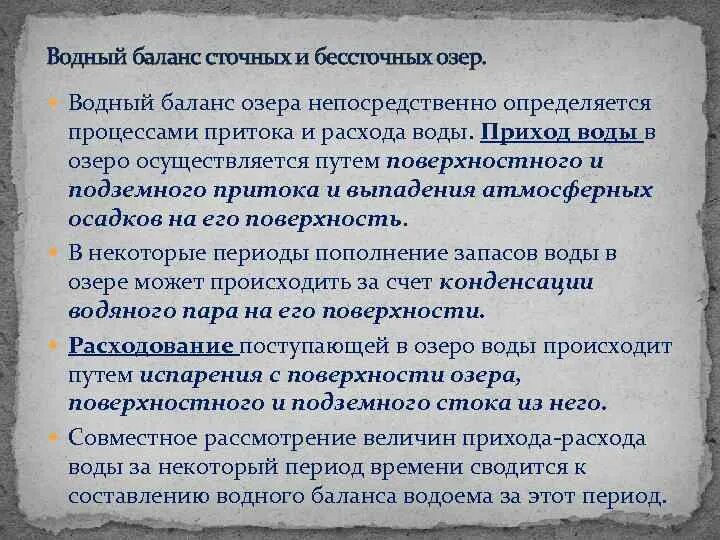 Водный баланс сточных и бессточных озер.

Водный баланс озера непосредственно определяется процессами притока и расхода воды. Приход воды в озеро осуществляется путем поверхностного и подземного притока и выпадения атмосферных осадков на его поверхность.

В некоторые периоды пополнение запасов воды в озере может происходить за счет конденсации водяного пара на его поверхности.

Расходование поступающей в озеро воды происходит путем испарения с поверхности озера, поверхностного и подземного стока из него.

Совместное рассмотрение величин прихода-расхода воды за некоторый период времени сводится к составлению водного баланса водоема за этот период.